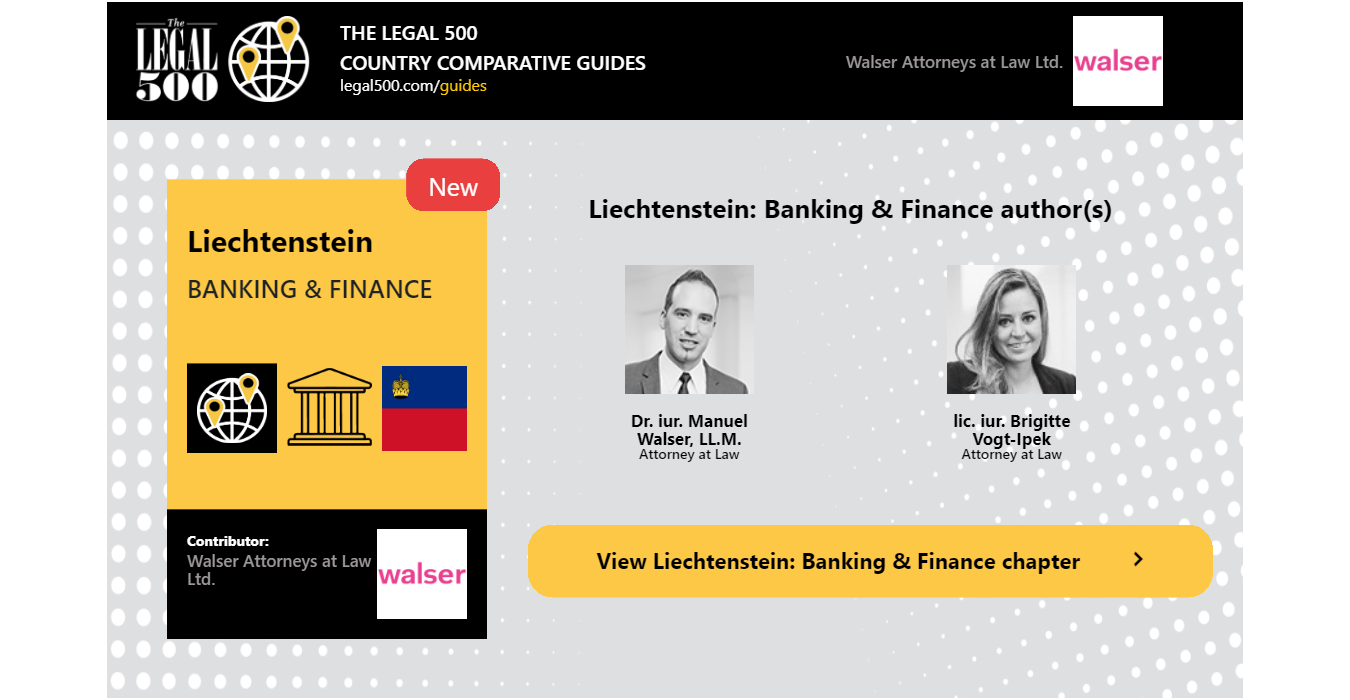 The LEGAL 500

THE LEGAL 500
COUNTRY COMPARATIVE GUIDES
legal500.com/guides

Walser Attorneys at Law Ltd.

walser

New

Liechtenstein
BANKING & FINANCE

Contributor:
Walser Attorneys at Law Ltd.

walser

Liechtenstein: Banking & Finance author(s)

Dr. iur. Manuel Walser, LL.M.
Attorney at Law

lic. iur. Brigitte Vogt-Ipek
Attorney at Law

View Liechtenstein: Banking & Finance chapter